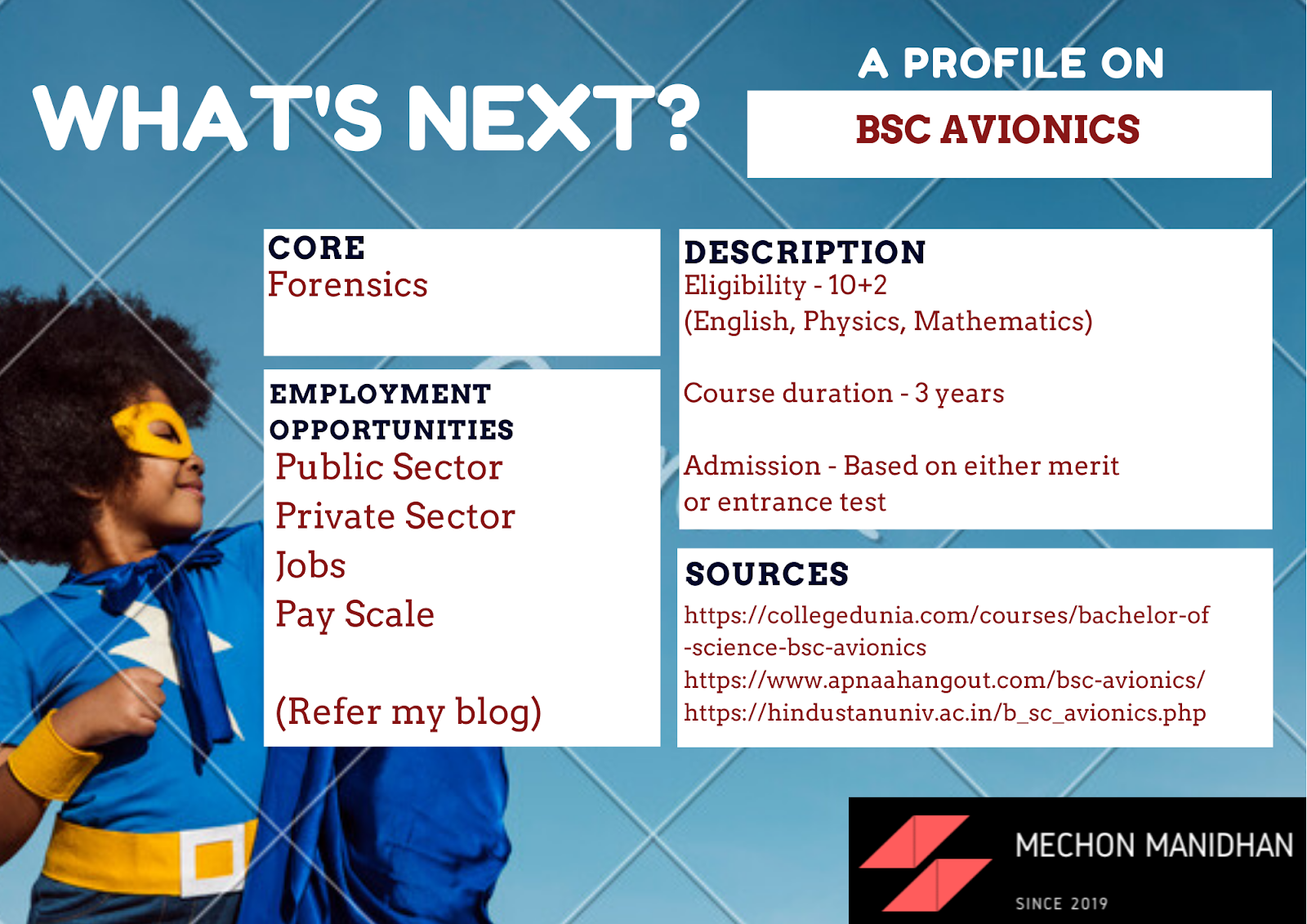 WHAT'S NEXT?

A PROFILE ON

BSC AVIONICS

CORE
Forensics

EMPLOYMENT OPPORTUNITIES
Public Sector
Private Sector
Jobs
Pay Scale

(Refer my blog)

DESCRIPTION
Eligibility - 10+2
(English, Physics, Mathematics)

Course duration - 3 years

Admission - Based on either merit or entrance test

SOURCES
https://collegedunia.com/courses/bachelor-of-science-bsc-avionics
https://www.apnaahangout.com/bsc-avionics/
https://hindustanuniv.ac.in/b_sc_avionics.php

MECHON MANIDHAN
SINCE 2019